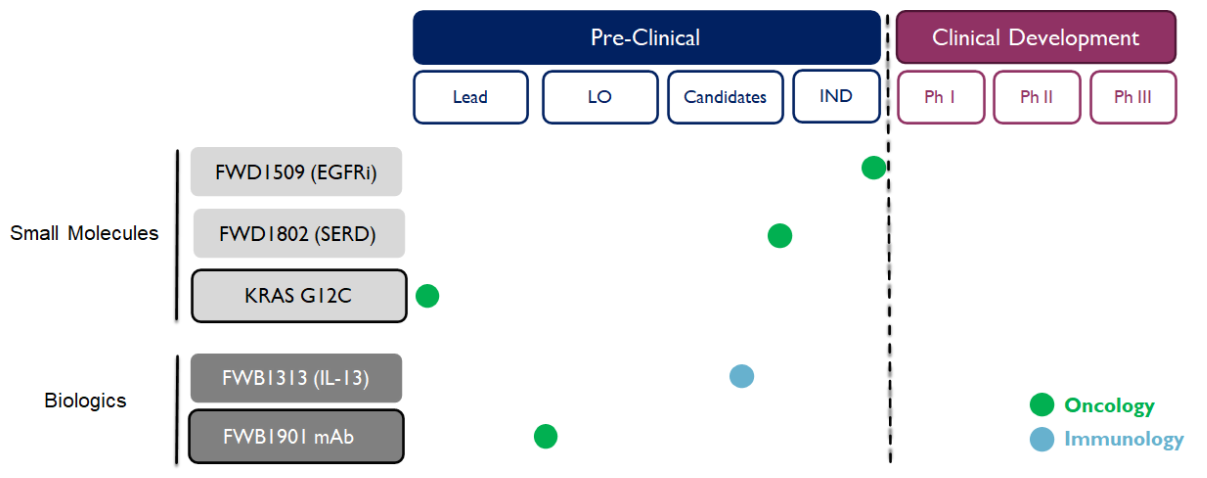 Pre-Clinical

Clinical Development

Lead

LO

Candidates

IND

Ph I

Ph II

Ph III

Small Molecules

FWD1509 (EGFRi)

FWD1802 (SERD)

KRAS G12C

Biologics

FWB1313 (IL-13)

FWB1901 mAb

Oncology

Immunology